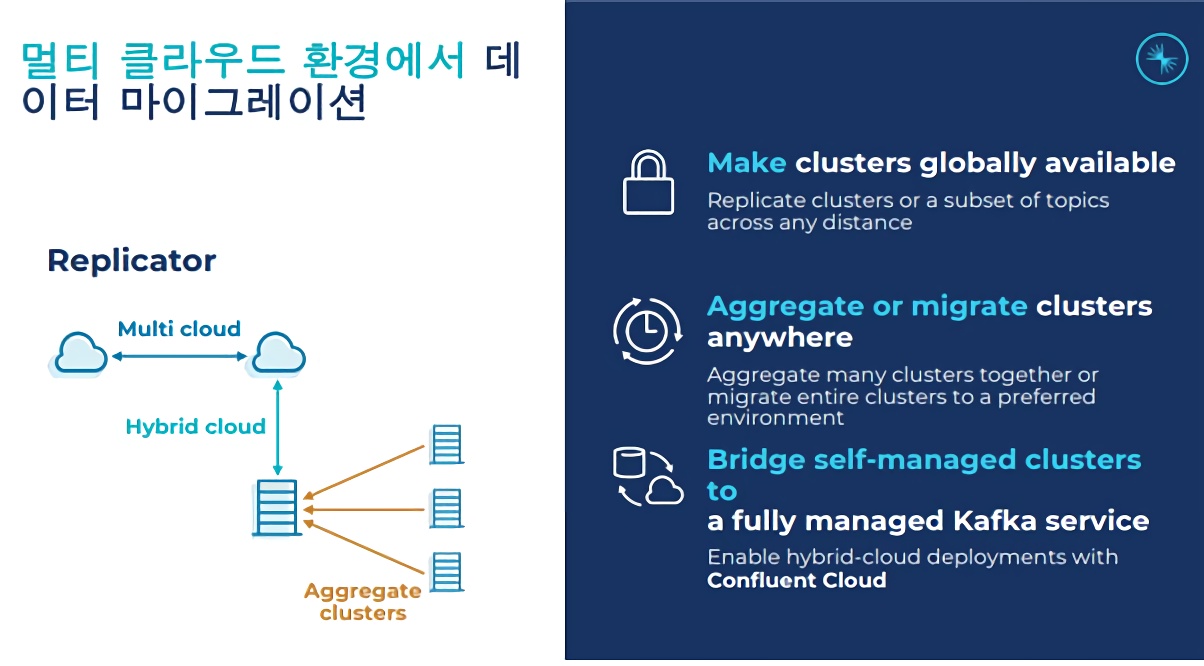 멀티 클라우드 환경에서 데이터 마이그레이션

Replicator

Multi cloud

Hybrid cloud

Aggregate clusters

Make clusters globally available

Replicate clusters or a subset of topics across any distance

Aggregate or migrate clusters anywhere

Aggregate many clusters together or migrate entire clusters to a preferred environment

Bridge self-managed clusters to a fully managed Kafka service

Enable hybrid-cloud deployments with **Confluent Cloud**